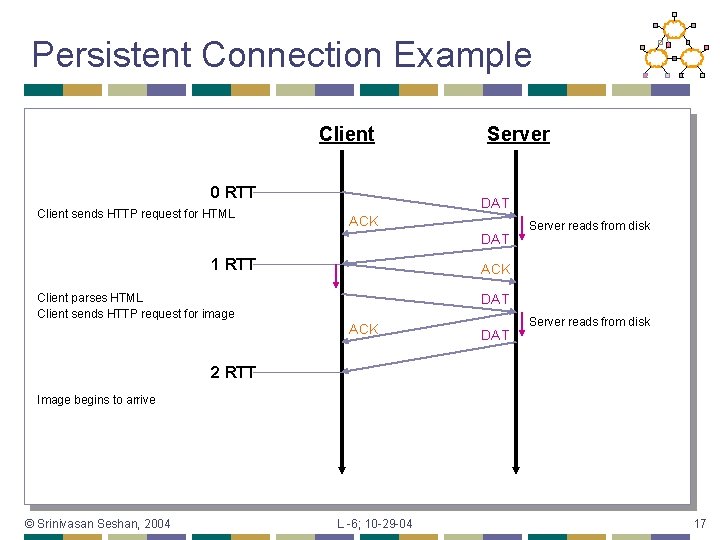 Persistent Connection Example

Client

Server

0 RTT

Client sends HTTP request for HTML

DAT

ACK

Server reads from disk

DAT

1 RTT

ACK

Client parses HTML
Client sends HTTP request for image

DAT

ACK

Server reads from disk

DAT

2 RTT

Image begins to arrive

© Srinivasan Seshan, 2004

L -6; 10-29-04

17